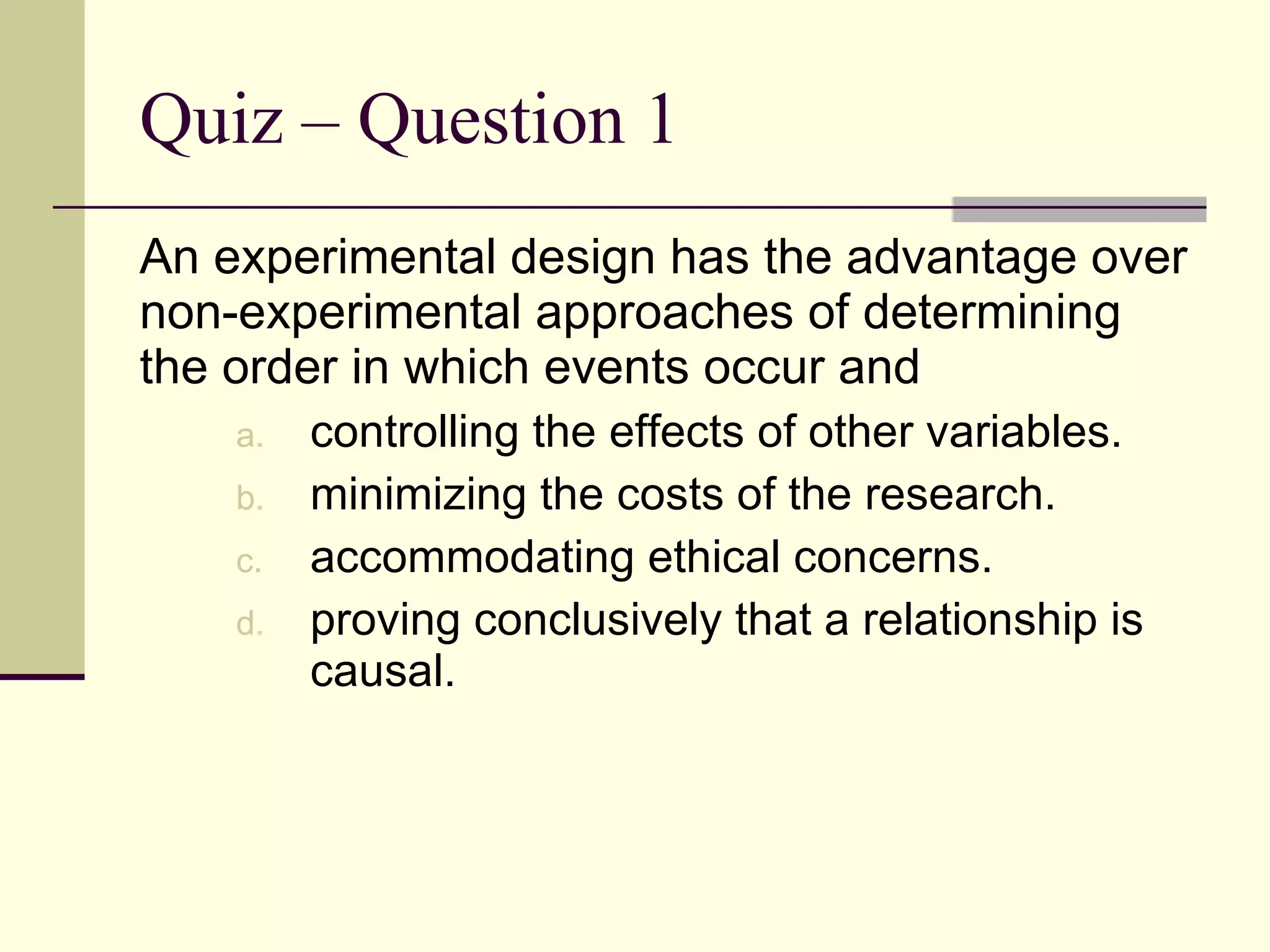 Quiz – Question 1

An experimental design has the advantage over non-experimental approaches of determining the order in which events occur and

a. controlling the effects of other variables.
b. minimizing the costs of the research.
c. accommodating ethical concerns.
d. proving conclusively that a relationship is causal.